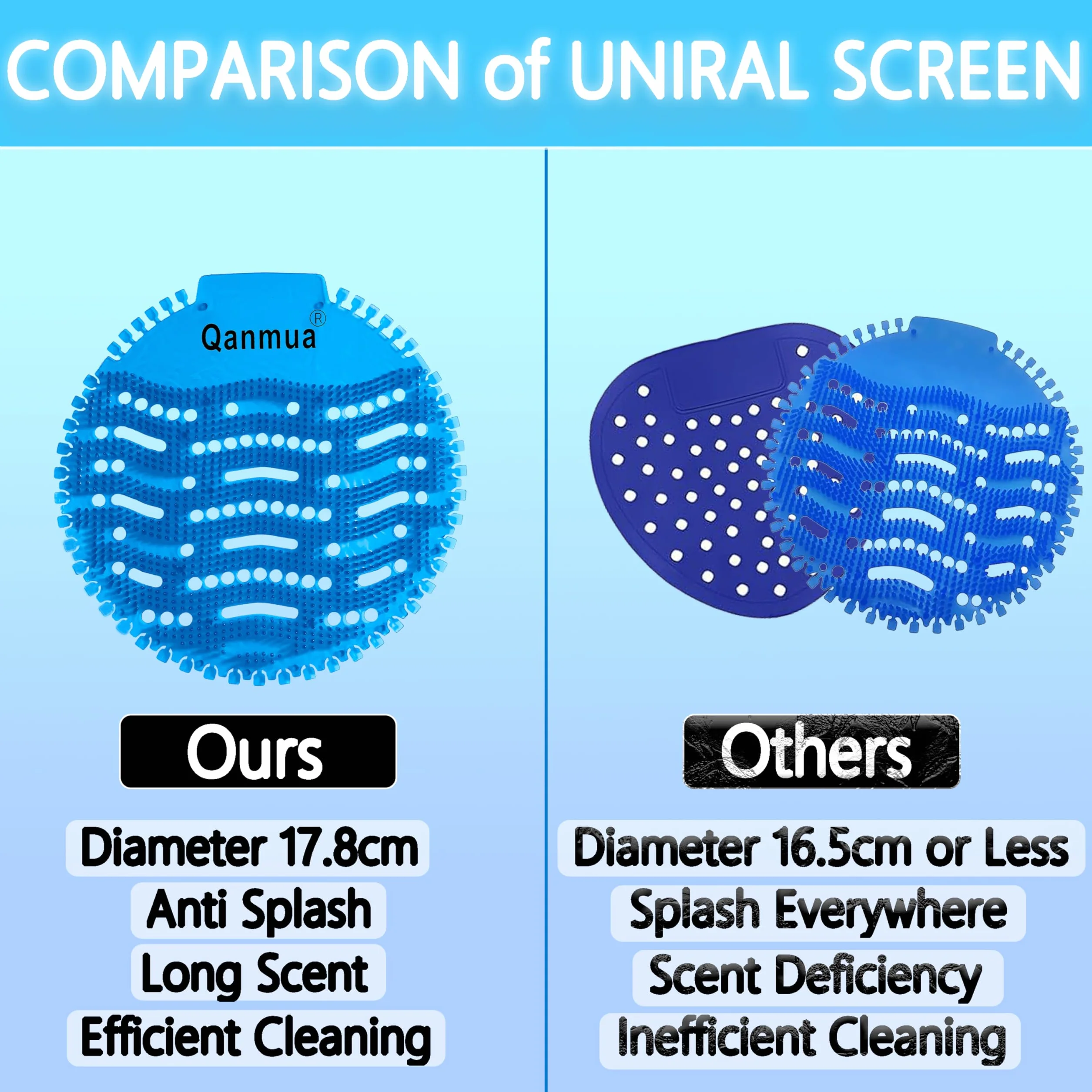 COMPARISON of UNIRAL SCREEN

Qanmua®

Ours

Diameter 17.8cm
Anti Splash
Long Scent
Efficient Cleaning

Others

Diameter 16.5cm or Less
Splash Everywhere
Scent Deficiency
Inefficient Cleaning